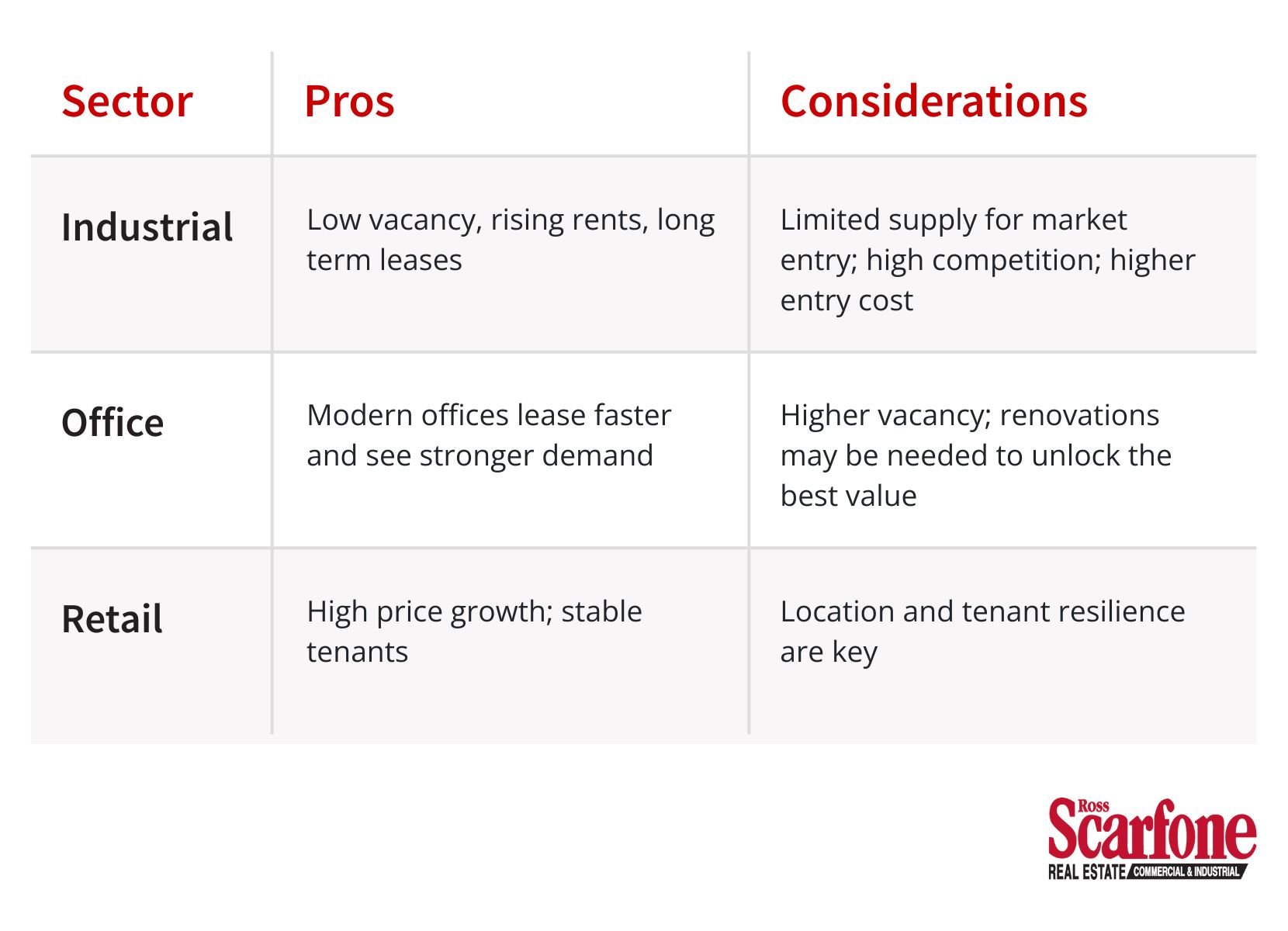 | Sector | Pros | Considerations |
|---|---|---|
| Industrial | Low vacancy, rising rents, long term leases | Limited supply for market entry; high competition; higher entry cost |
| Office | Modern offices lease faster and see stronger demand | Higher vacancy; renovations may be needed to unlock the best value |
| Retail | High price growth; stable tenants | Location and tenant resilience are key |

Ross Scarfone REAL ESTATE COMMERCIAL & INDUSTRIAL